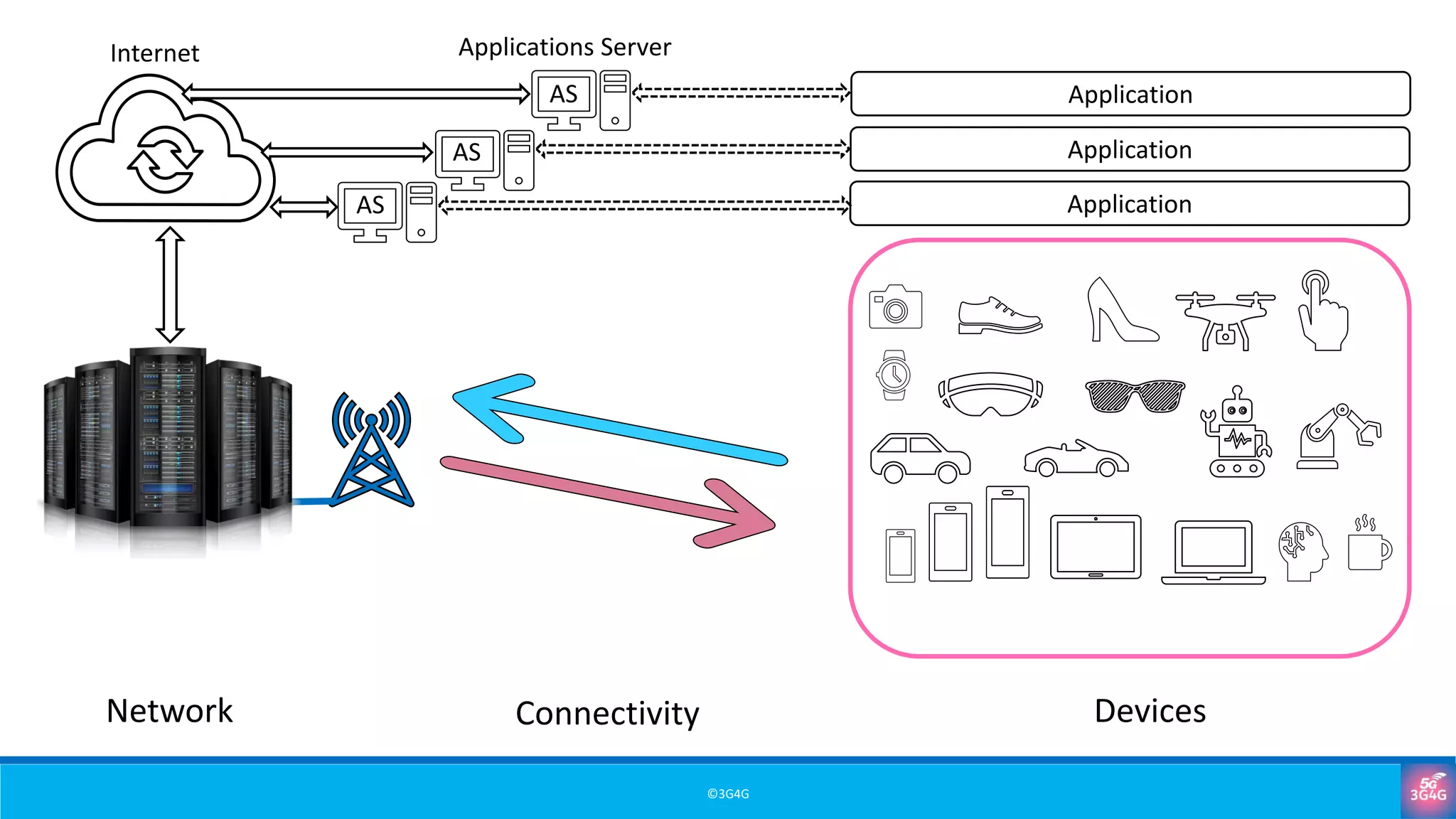 Internet

Applications Server

AS

AS

AS

Application

Application

Application

Network

Connectivity

Devices

©3G4G

5G 3G4G